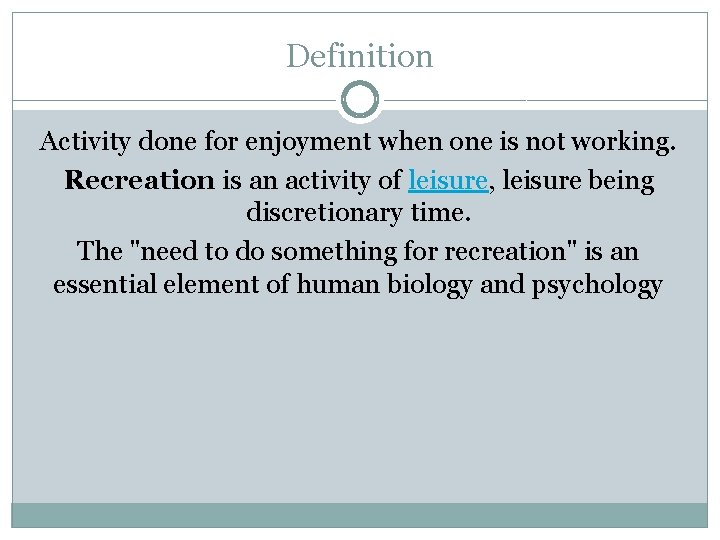 Definition

Activity done for enjoyment when one is not working.

Recreation is an activity of leisure, leisure being discretionary time.

The "need to do something for recreation" is an essential element of human biology and psychology